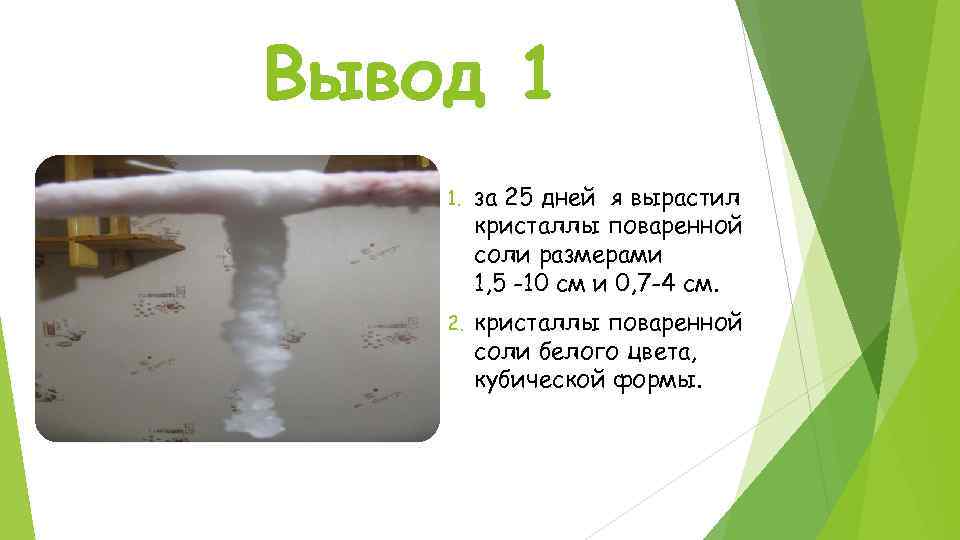 Вывод 1

1. за 25 дней я вырастил кристаллы поваренной соли размерами 1,5 -10 см и 0,7-4 см.
2. кристаллы поваренной соли белого цвета, кубической формы.